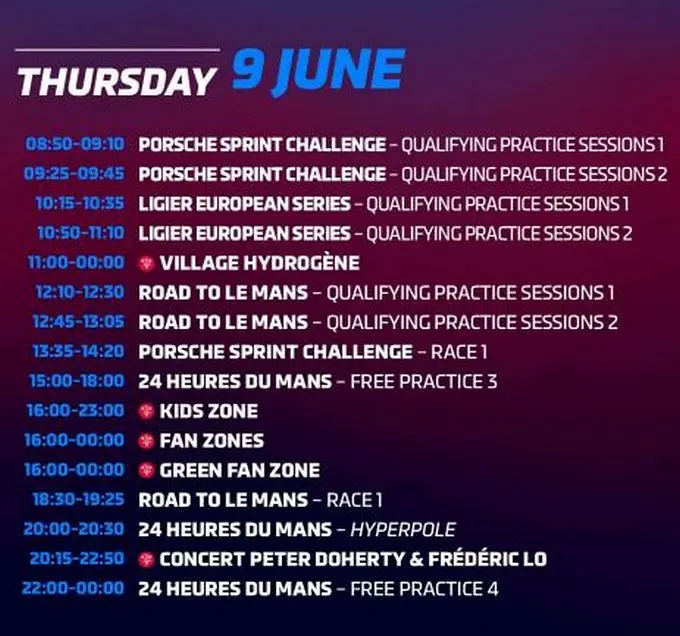 THURSDAY 9 JUNE

08:50-09:10 PORSCHE SPRINT CHALLENGE – QUALIFYING PRACTICE SESSIONS 1
09:25-09:45 PORSCHE SPRINT CHALLENGE – QUALIFYING PRACTICE SESSIONS 2
10:15-10:35 LIGIER EUROPEAN SERIES – QUALIFYING PRACTICE SESSIONS 1
10:50-11:10 LIGIER EUROPEAN SERIES – QUALIFYING PRACTICE SESSIONS 2
11:00-00:00 VILLAGE HYDROGÈNE
12:10-12:30 ROAD TO LE MANS – QUALIFYING PRACTICE SESSIONS 1
12:45-13:05 ROAD TO LE MANS – QUALIFYING PRACTICE SESSIONS 2
13:35-14:20 PORSCHE SPRINT CHALLENGE – RACE 1
15:00-18:00 24 HEURES DU MANS – FREE PRACTICE 3
16:00-23:00 KIDS ZONE
16:00-00:00 FAN ZONES
16:00-00:00 GREEN FAN ZONE
18:30-19:25 ROAD TO LE MANS – RACE 1
20:00-20:30 24 HEURES DU MANS – HYPERPOLE
20:15-22:50 CONCERT PETER DOHERTY & FRÉDÉRIC LO
22:00-00:00 24 HEURES DU MANS – FREE PRACTICE 4